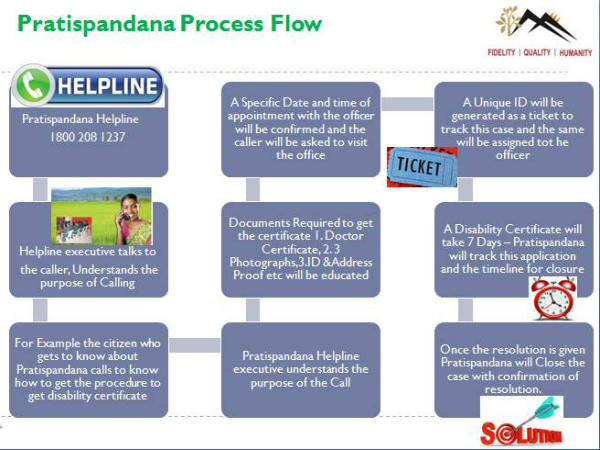 Pratispandana Process Flow

FIDELITY | QUALITY | HUMANITY

HELPLINE

Pratispandana Helpline
1800 208 1237

Helpline executive talks to the caller, Understands the purpose of Calling

For Example the citizen who gets to know about Pratispandana calls to know how to get the procedure to get disability certificate

Pratispandana Helpline executive understands the purpose of the Call

Documents Required to get the certificate 1. Doctor Certificate, 2. 3 Photographs,3.ID &Address Proof etc will be educated

A Specific Date and time of appointment with the officer will be confirmed and the caller will be asked to visit the office

A Unique ID will be generated as a ticket to track this case and the same will be assigned tot he officer

TICKET

A Disability Certificate will take 7 Days – Pratispandana will track this application and the timeline for closure

Once the resolution is given Pratispandana will Close the case with confirmation of resolution.

SOLUTION